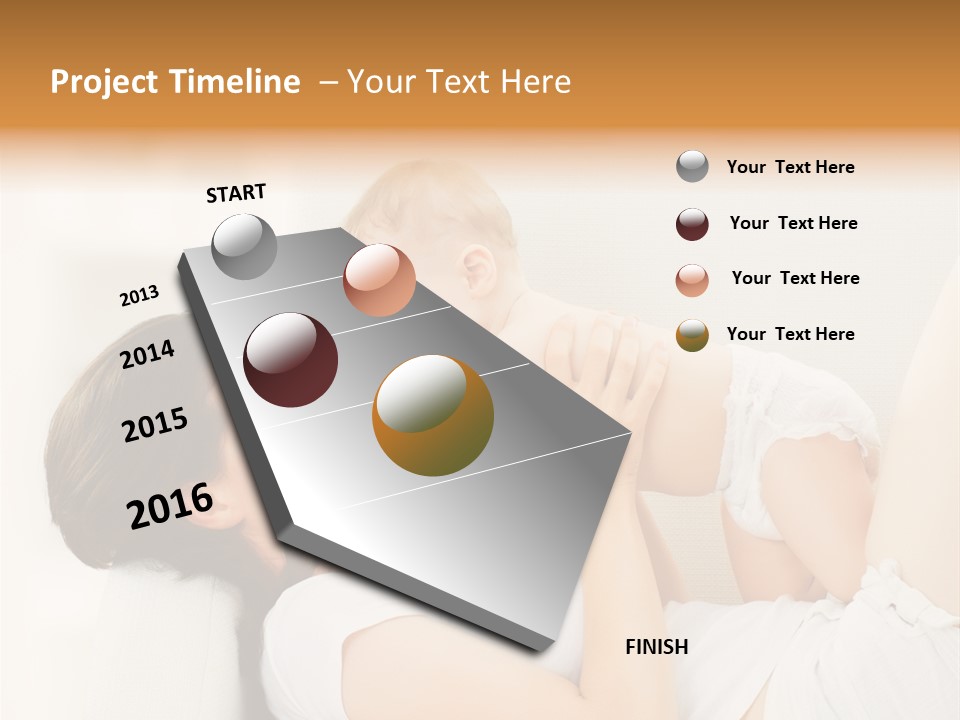 Project Timeline – Your Text Here

START

2013

2014

2015

2016

FINISH

Your Text Here

Your Text Here

Your Text Here

Your Text Here